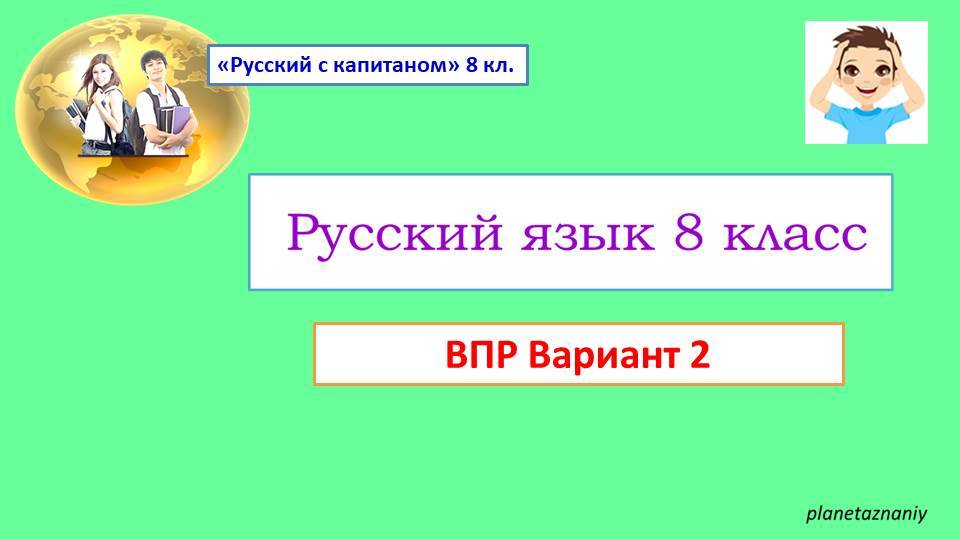 «Русский с капитаном» 8 кл.

Русский язык 8 класс

ВПР Вариант 2

planetaznaniy